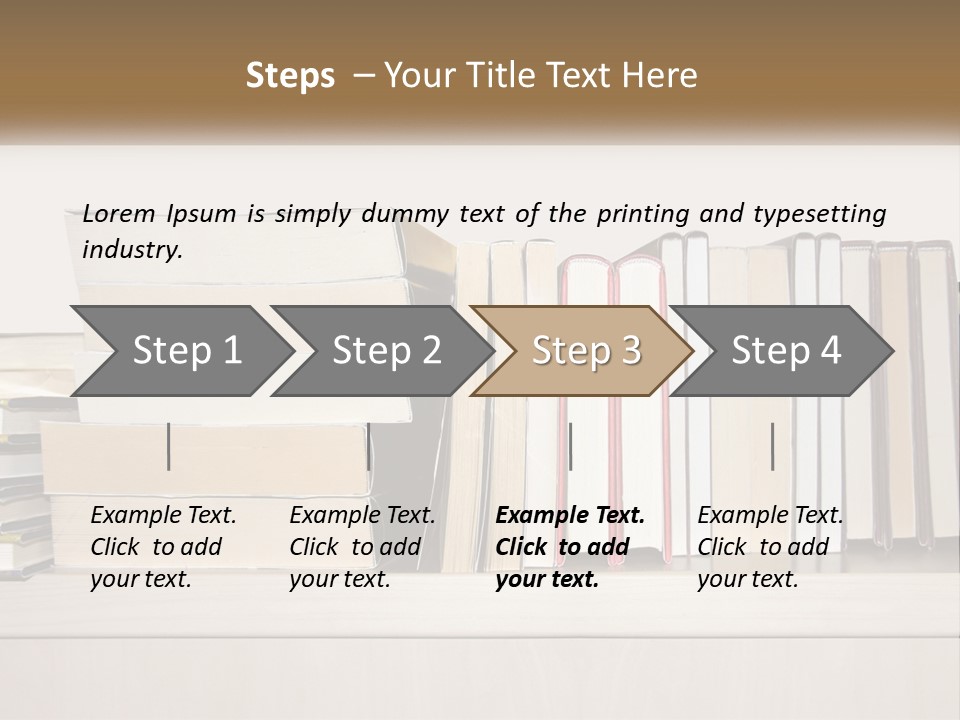 Steps – Your Title Text Here

Lorem Ipsum is simply dummy text of the printing and typesetting industry.

Step 1

Step 2

Step 3

Step 4

Example Text. Click to add your text.

Example Text. Click to add your text.

Example Text. Click to add your text.

Example Text. Click to add your text.